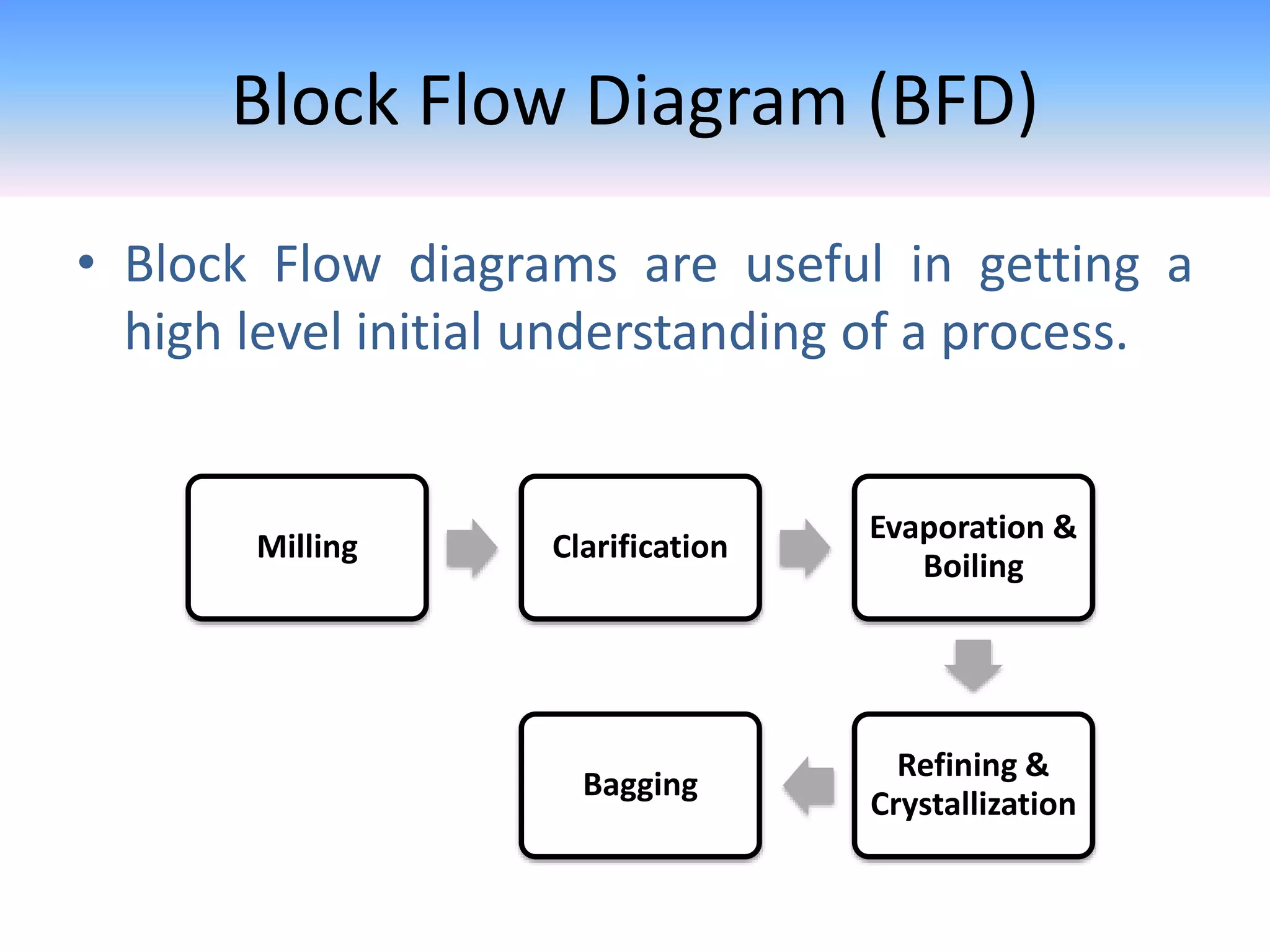 Block Flow Diagram (BFD)

• Block Flow diagrams are useful in getting a high level initial understanding of a process.

Milling

Clarification

Evaporation & Boiling

Refining & Crystallization

Bagging